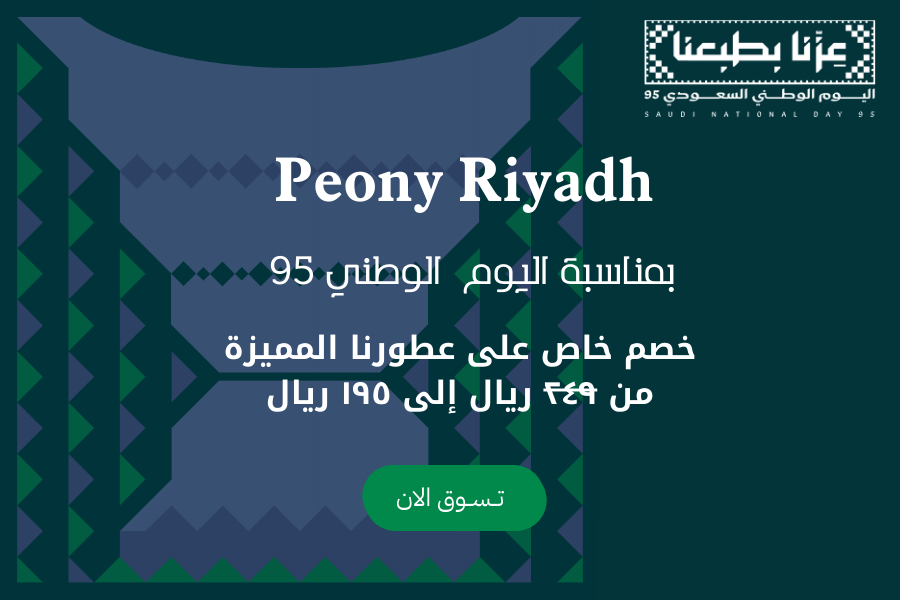 عزّنا بطبعنا
اليوم الوطني السعودي 95
SAUDI NATIONAL DAY 95

Peony Riyadh

بمناسبة اليوم الوطني 95

خصم خاص على عطورنا المميزة
من ٣٤٩ ريال إلى ١٩٥ ريال

تسوق الان